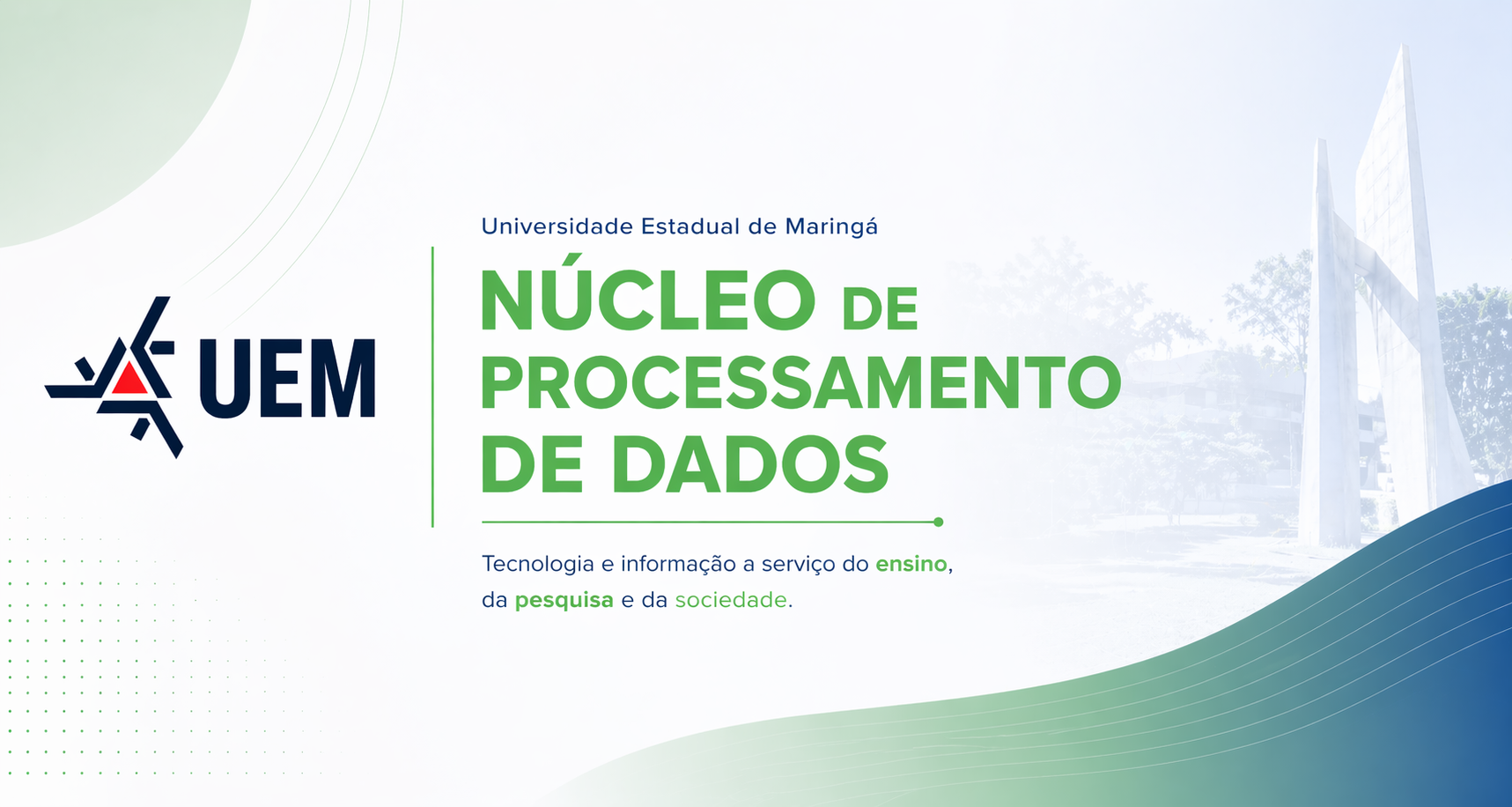 UEM

Universidade Estadual de Maringá

NÚCLEO DE PROCESSAMENTO DE DADOS

Tecnologia e informação a serviço do ensino, da pesquisa e da sociedade.